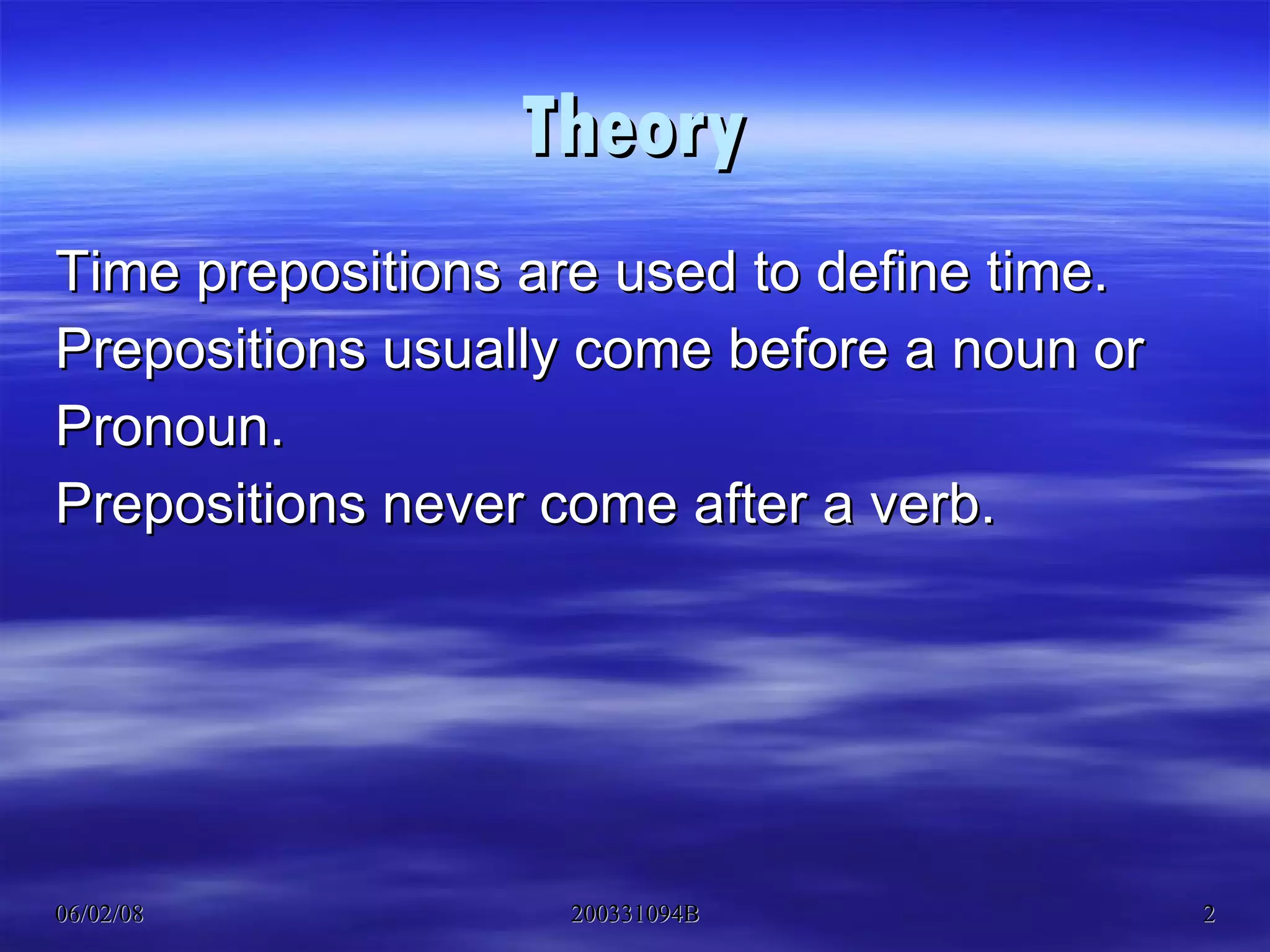 Theory

Time prepositions are used to define time.
Prepositions usually come before a noun or Pronoun.
Prepositions never come after a verb.

06/02/08

200331094B

2